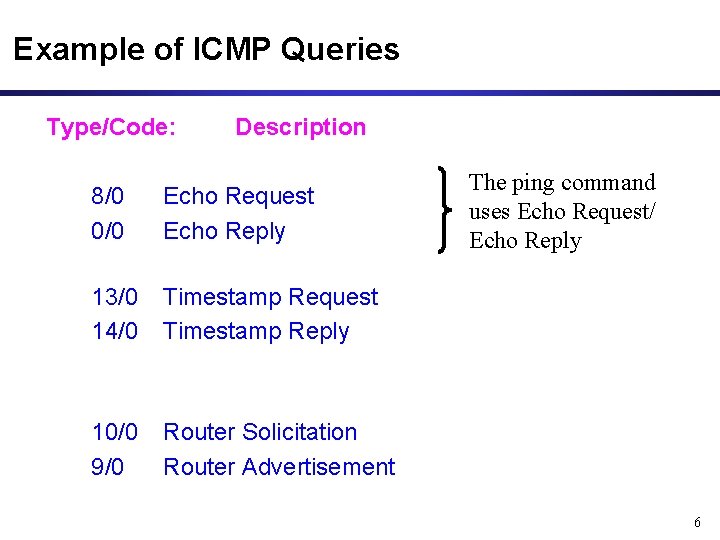 Example of ICMP Queries

Type/Code: Description

8/0 Echo Request
0/0 Echo Reply

The ping command uses Echo Request/ Echo Reply

13/0 Timestamp Request
14/0 Timestamp Reply

10/0 Router Solicitation
9/0 Router Advertisement

6